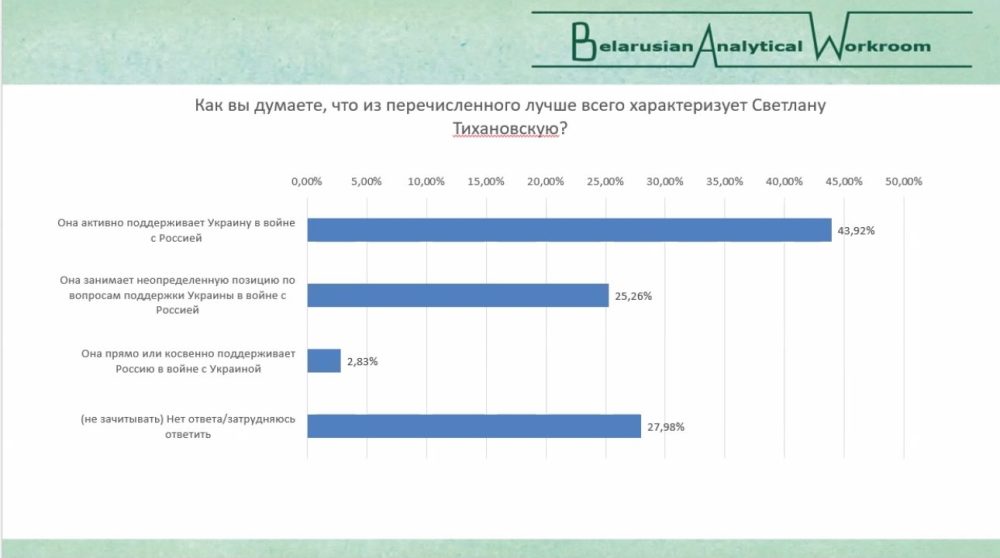 Belarusian Analytical Workroom

Как вы думаете, что из перечисленного лучше всего характеризует Светлану Тихановскую?

0,00% 5,00% 10,00% 15,00% 20,00% 25,00% 30,00% 35,00% 40,00% 45,00% 50,00%

Она активно поддерживает Украину в войне с Россией 43,92%

Она занимает неопределенную позицию по вопросам поддержки Украины в войне с Россией 25,26%

Она прямо или косвенно поддерживает Россию в войне с Украиной 2,83%

(не зачитывать) Нет ответа/затрудняюсь ответить 27,98%